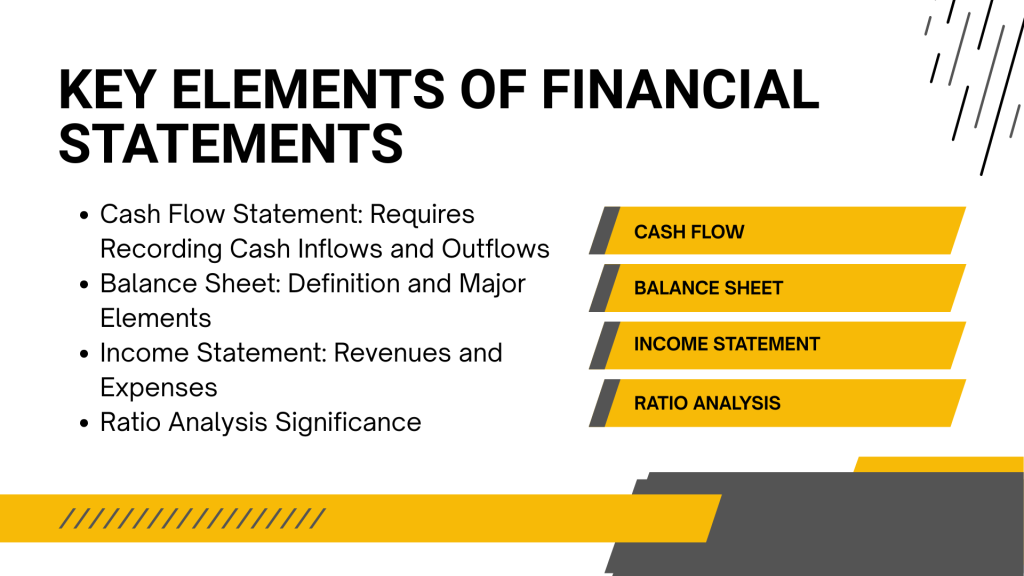 KEY ELEMENTS OF FINANCIAL STATEMENTS

- Cash Flow Statement: Requires Recording Cash Inflows and Outflows
- Balance Sheet: Definition and Major Elements
- Income Statement: Revenues and Expenses
- Ratio Analysis Significance

CASH FLOW

BALANCE SHEET

INCOME STATEMENT

RATIO ANALYSIS